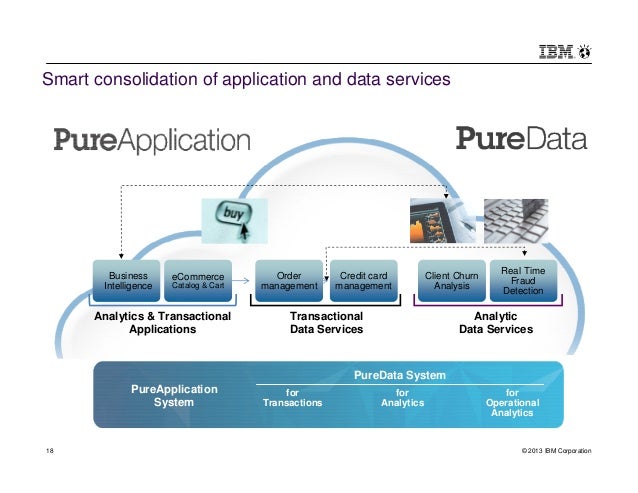 IBM

Smart consolidation of application and data services

PureApplication

PureData

buy

Business Intelligence

eCommerce Catalog & Cart

Order management

Credit card management

Client Churn Analysis

Real Time Fraud Detection

Analytics & Transactional Applications

Transactional Data Services

Analytic Data Services

PureApplication System

PureData System

for Transactions

for Analytics

for Operational Analytics

18

© 2013 IBM Corporation